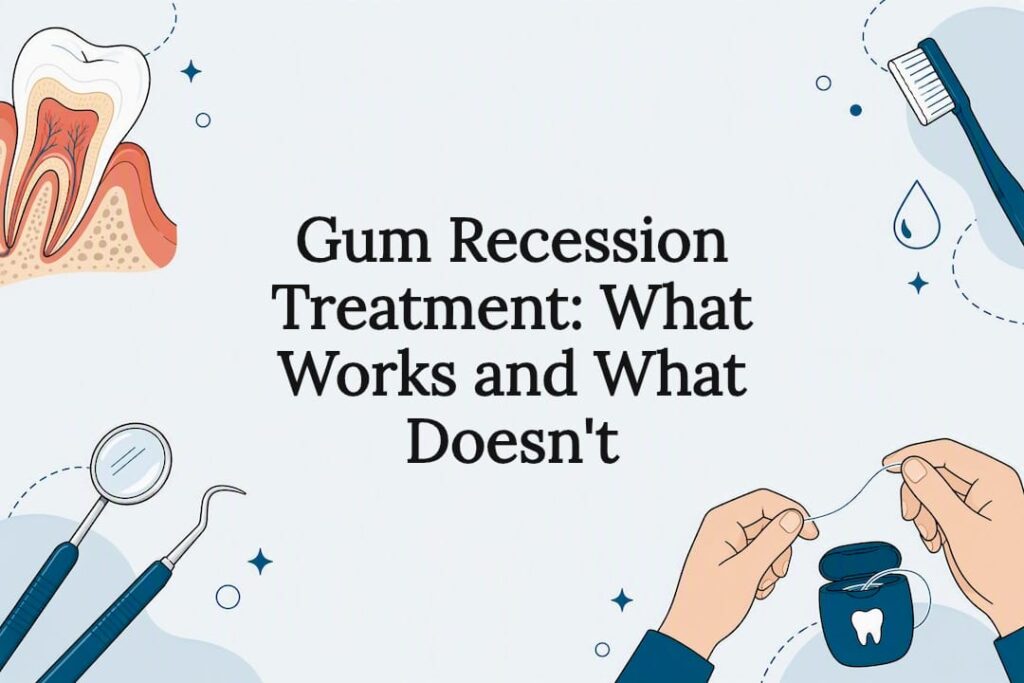 Gum Recession Treatment: What Works and What Doesn't